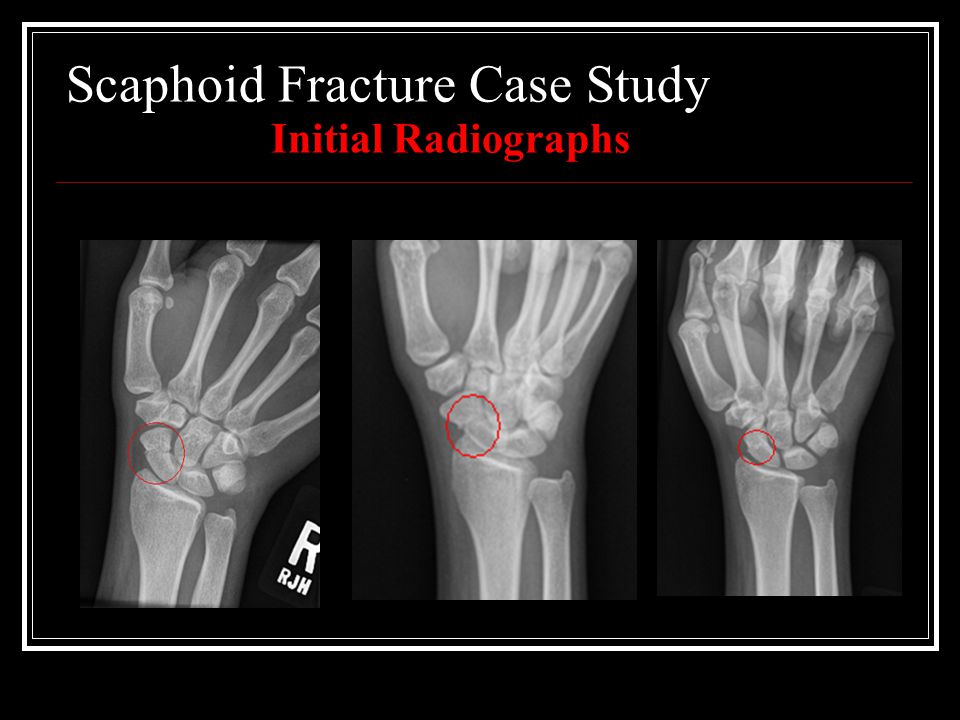 Scaphoid Fracture Case Study

Initial Radiographs

R
RJH